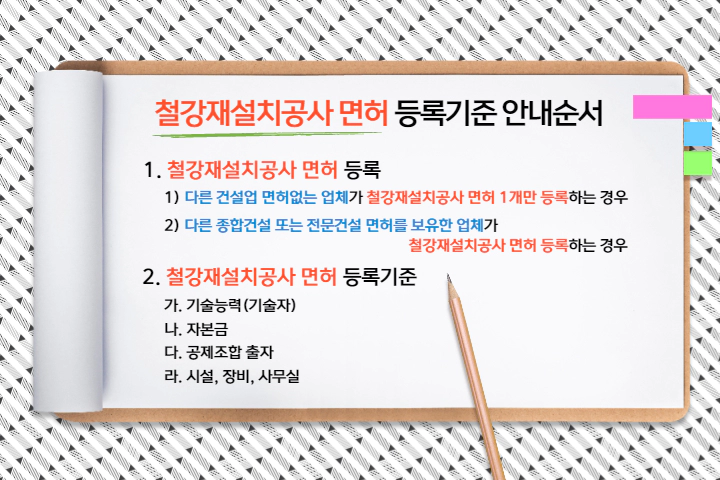 철강재설치공사 면허 등록기준 안내순서

1. 철강재설치공사 면허 등록

1) 다른 건설업 면허없는 업체가 철강재설치공사 면허 1개만 등록하는 경우

2) 다른 종합건설 또는 전문건설 면허를 보유한 업체가 철강재설치공사 면허 등록하는 경우

2. 철강재설치공사 면허 등록기준

가. 기술능력(기술자)
나. 자본금
다. 공제조합 출자
라. 시설, 장비, 사무실